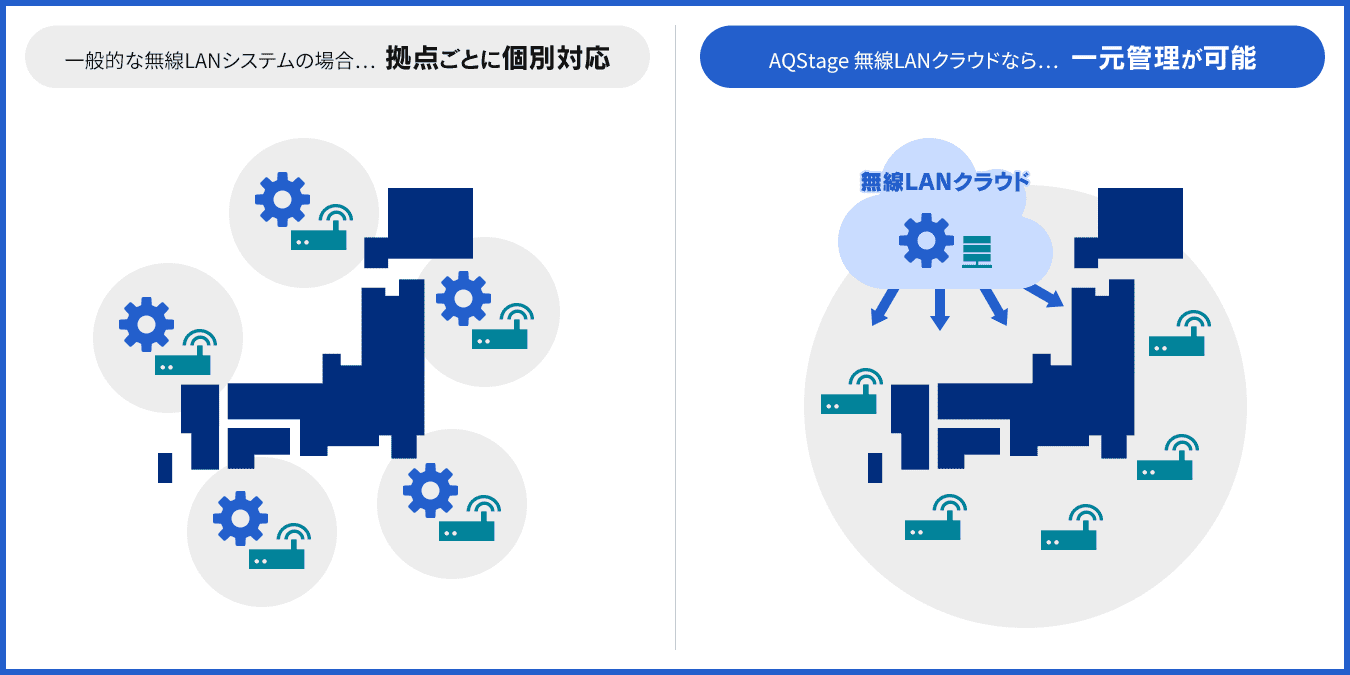 一般的な無線LANシステムの場合… 拠点ごとに個別対応

AQStage 無線LANクラウドなら… 一元管理が可能

無線LANクラウド